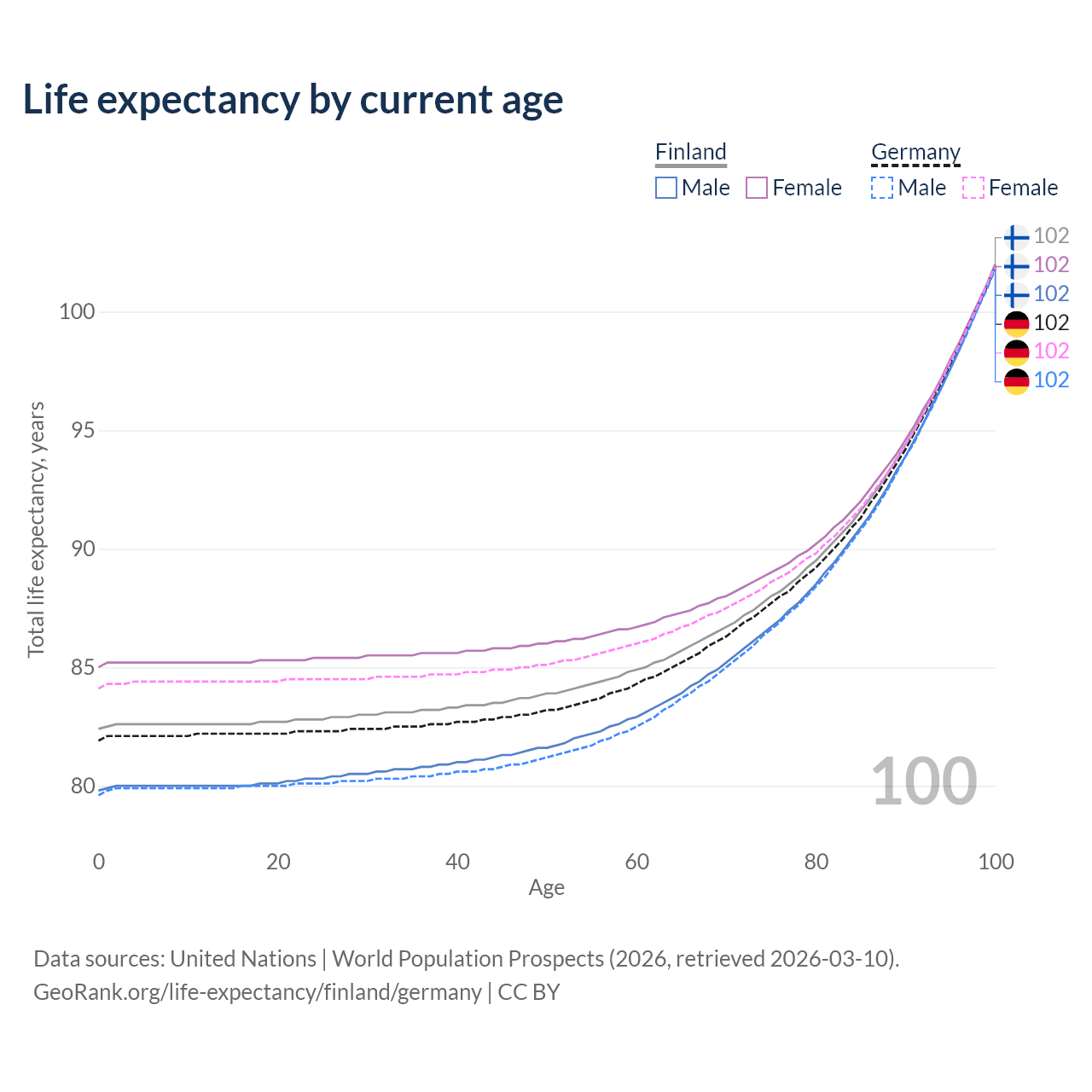 Life expectancy by current age

Finland
Male Female

Germany
Male Female

102
102
102
102
102
102

100
95
90
85
80

Total life expectancy, years

100

0 20 40 60 80 100
Age

Data sources: United Nations | World Population Prospects (2026, retrieved 2026-03-10).
GeoRank.org/life-expectancy/finland/germany | CC BY